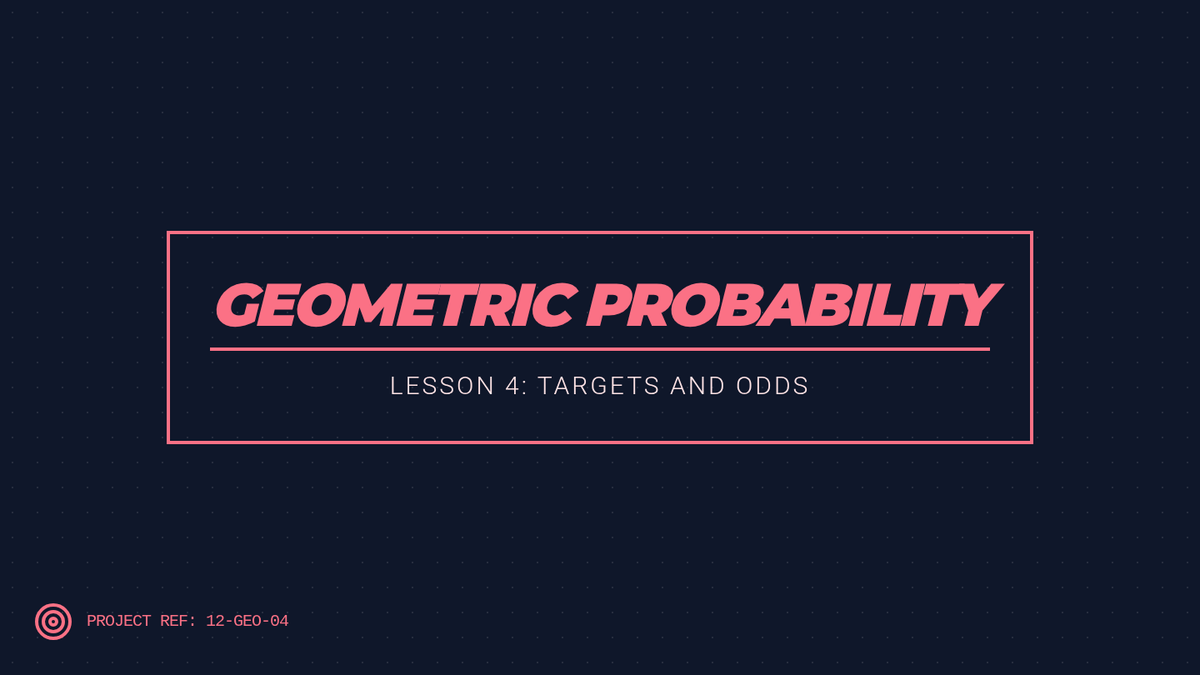 GEOMETRIC PROBABILITY

LESSON 4: TARGETS AND ODDS

PROJECT REF: 12-GEO-04